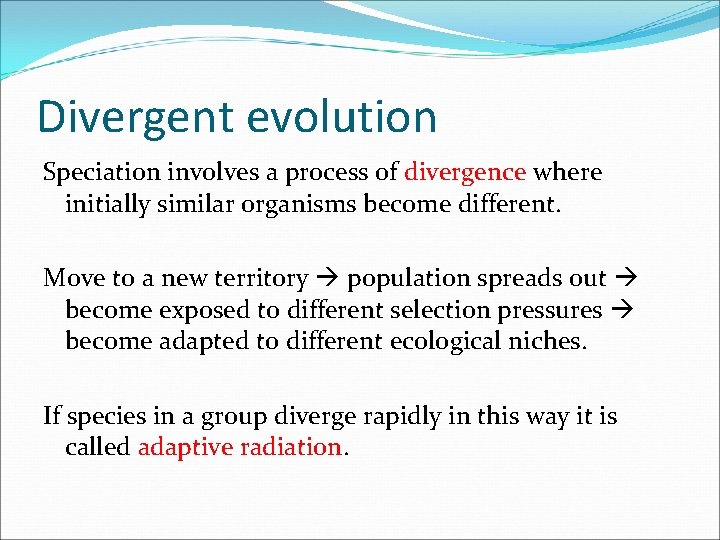 Divergent evolution

Speciation involves a process of divergence where initially similar organisms become different.

Move to a new territory → population spreads out → become exposed to different selection pressures → become adapted to different ecological niches.

If species in a group diverge rapidly in this way it is called adaptive radiation.